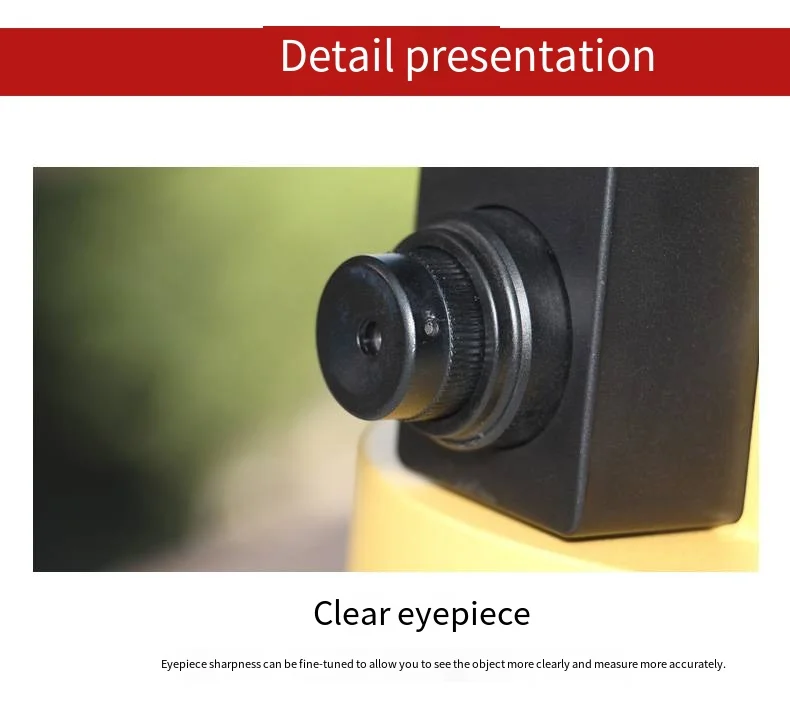 Detail presentation

Clear eyepiece

Eyepiece sharpness can be fine-tuned to allow you to see the object more clearly and measure more accurately.